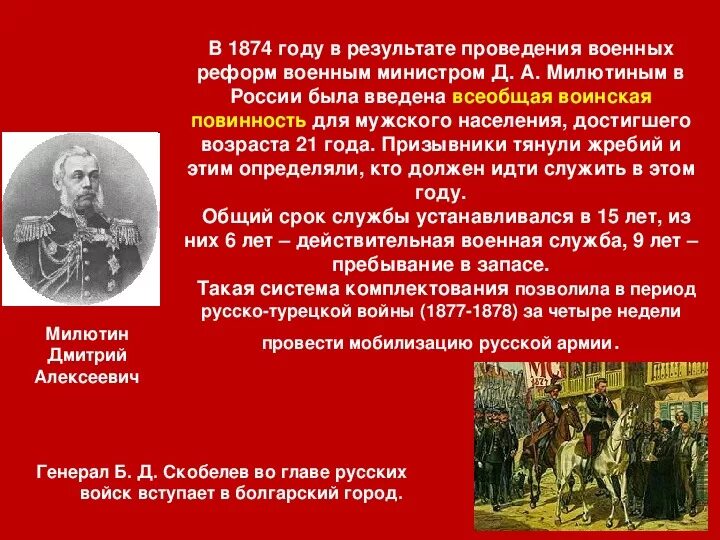 В 1874 году в результате проведения военных реформ военным министром Д. А. Милютиным в России была введена всеобщая воинская повинность для мужского населения, достигшего возраста 21 года. Призывники тянули жребий и этим определяли, кто должен идти служить в этом году.

Общий срок службы устанавливался в 15 лет, из них 6 лет – действительная военная служба, 9 лет – пребывание в запасе.

Такая система комплектования позволила в период русско-турецкой войны (1877-1878) за четыре недели

провести мобилизацию русской армии.

Милютин Дмитрий Алексеевич

Генерал Б. Д. Скобелев во главе русских войск вступает в болгарский город.